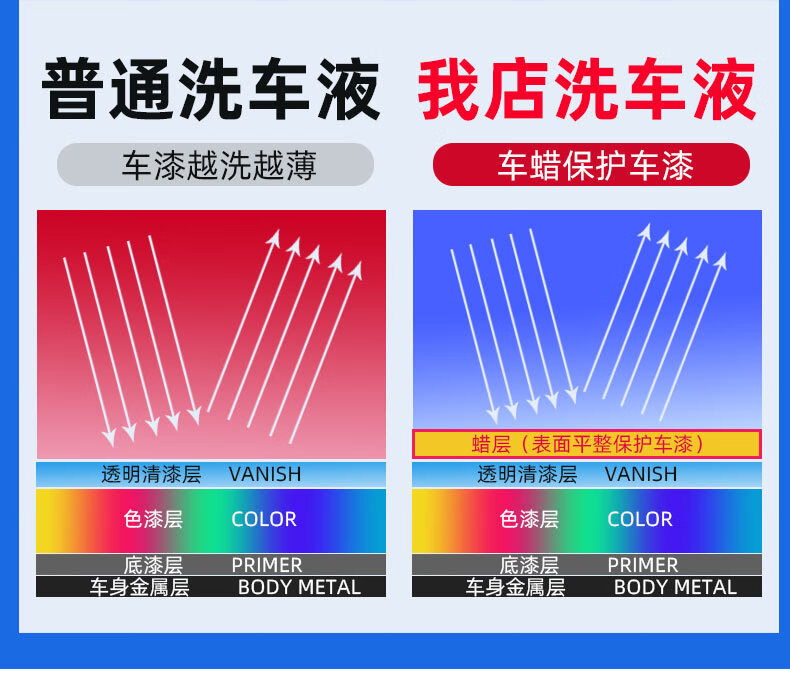 普通洗车液

车漆越洗越薄

透明清漆层 VANISH

色漆层 COLOR

底漆层 PRIMER

车身金属层 BODY METAL

我店洗车液

车蜡保护车漆

蜡层（表面平整保护车漆）

透明清漆层 VANISH

色漆层 COLOR

底漆层 PRIMER

车身金属层 BODY METAL